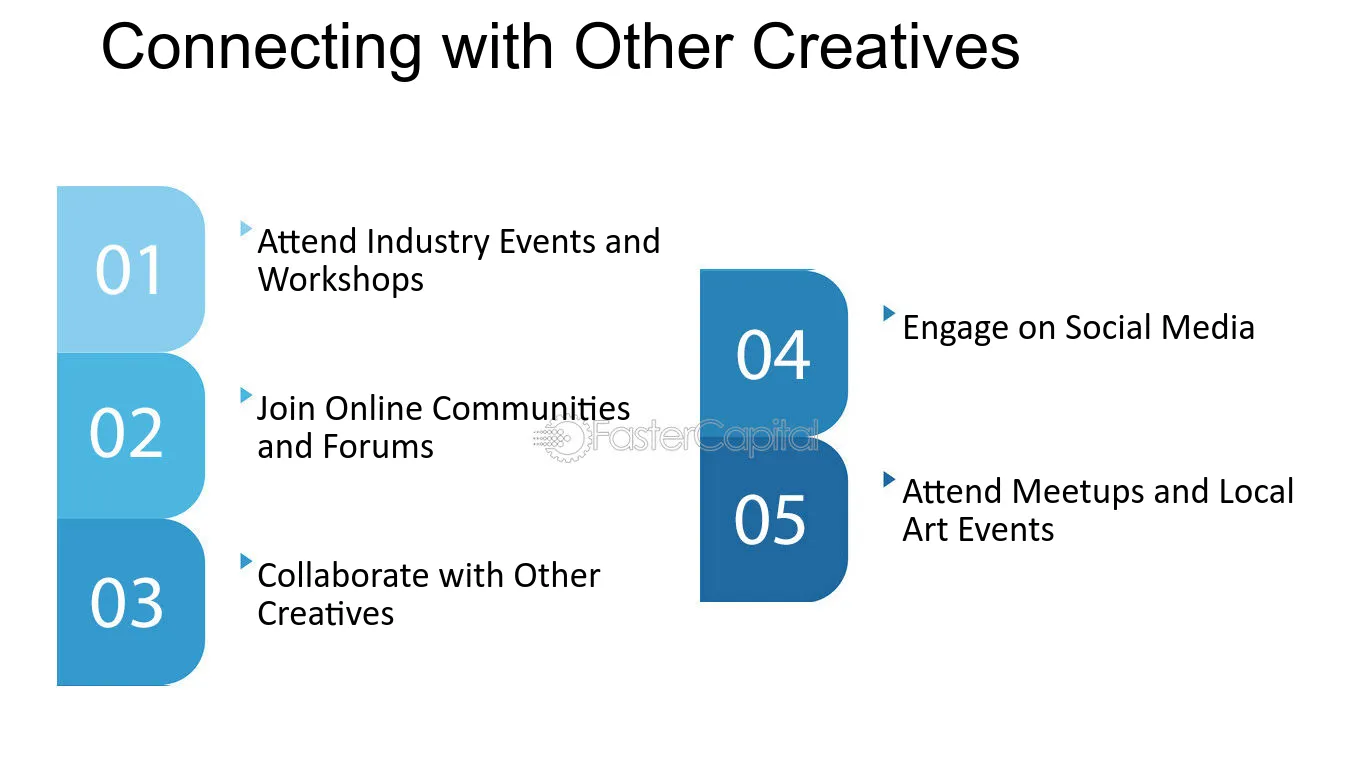 Connecting with Other Creatives

01

Attend Industry Events and Workshops

02

Join Online Communities and Forums

03

Collaborate with Other Creatives

04

Engage on Social Media

05

Attend Meetups and Local Art Events

FasterCapital